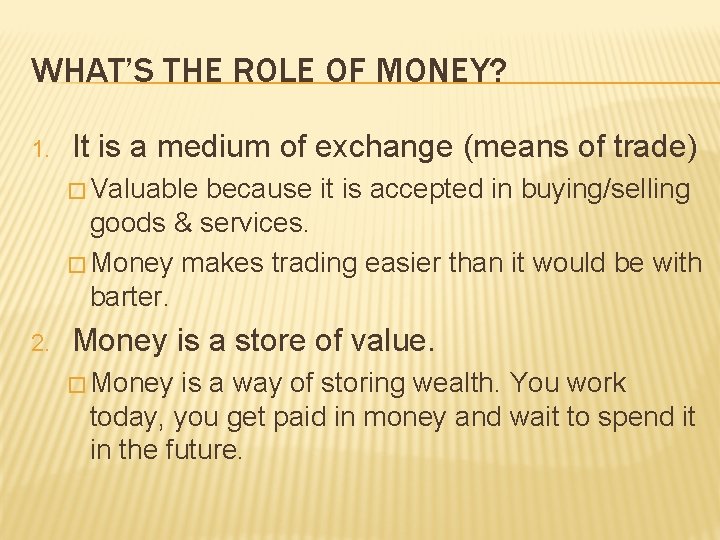 WHAT'S THE ROLE OF MONEY?

1. It is a medium of exchange (means of trade)

□ Valuable because it is accepted in buying/selling goods & services.

□ Money makes trading easier than it would be with barter.

2. Money is a store of value.

□ Money is a way of storing wealth. You work today, you get paid in money and wait to spend it in the future.